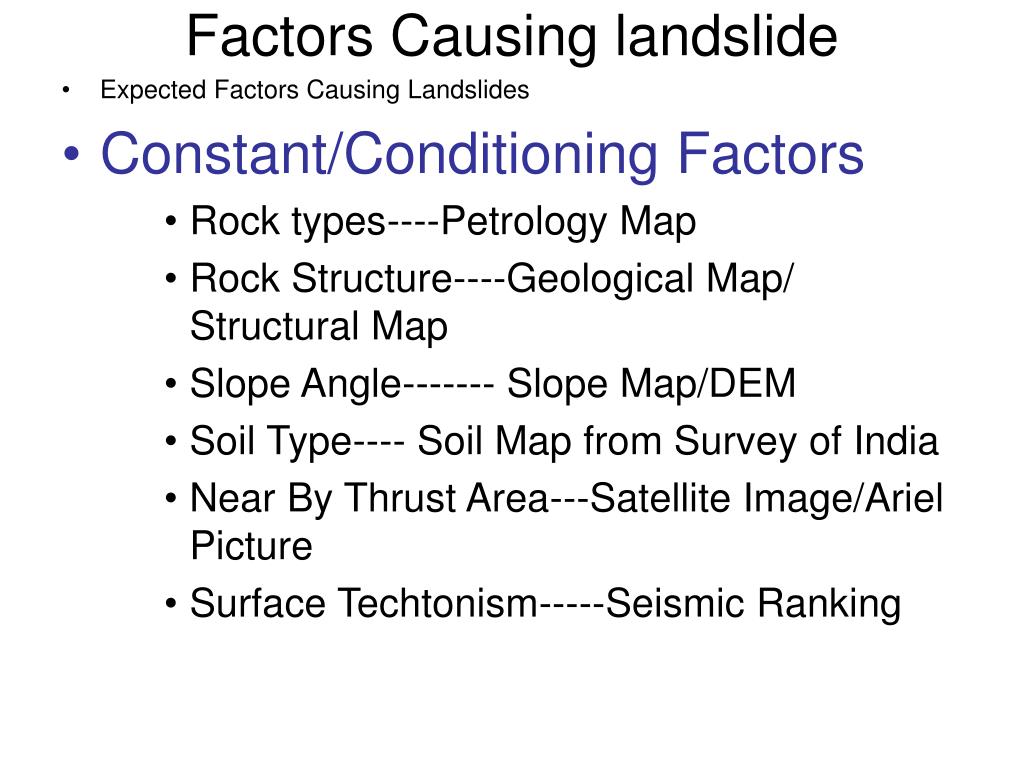 Factors Causing landslide

• Expected Factors Causing Landslides

• Constant/Conditioning Factors

• Rock types----Petrology Map

• Rock Structure----Geological Map/ Structural Map

• Slope Angle------- Slope Map/DEM

• Soil Type---- Soil Map from Survey of India

• Near By Thrust Area---Satellite Image/Ariel Picture

• Surface Techtonism-----Seismic Ranking